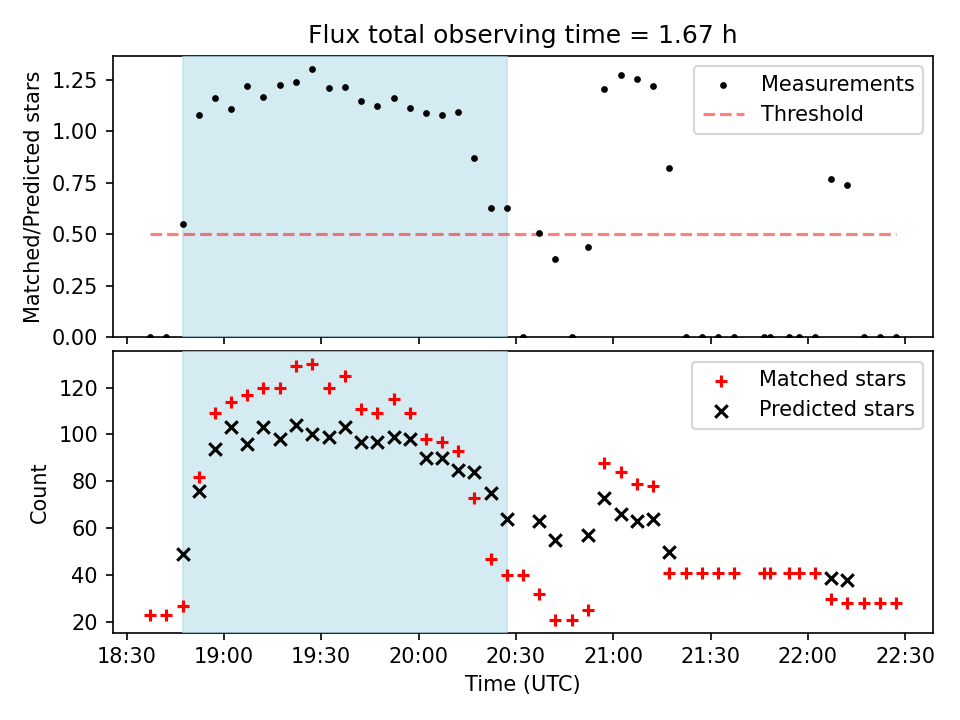 Flux total observing time = 1.67 h

Matched/Predicted stars

1.25
1.00
0.75
0.50
0.25
0.00

Measurements
Threshold

Count

120
100
80
60
40
20

Matched stars
Predicted stars

18:30
19:00
19:30
20:00
20:30
21:00
21:30
22:00
22:30

Time (UTC)